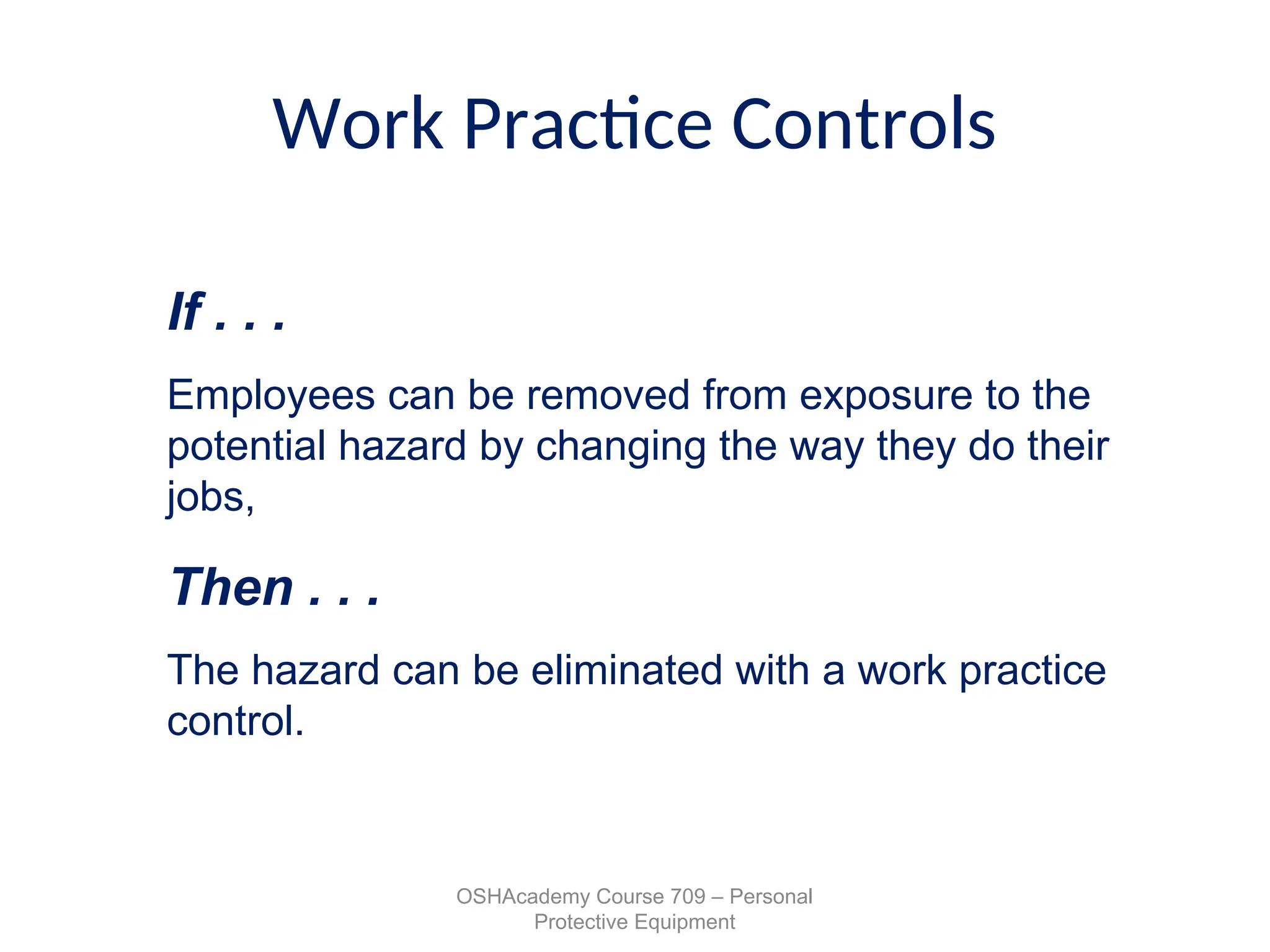 Work Practice Controls

If . . .

Employees can be removed from exposure to the potential hazard by changing the way they do their jobs,

Then . . .

The hazard can be eliminated with a work practice control.

OSHAcademy Course 709 – Personal Protective Equipment